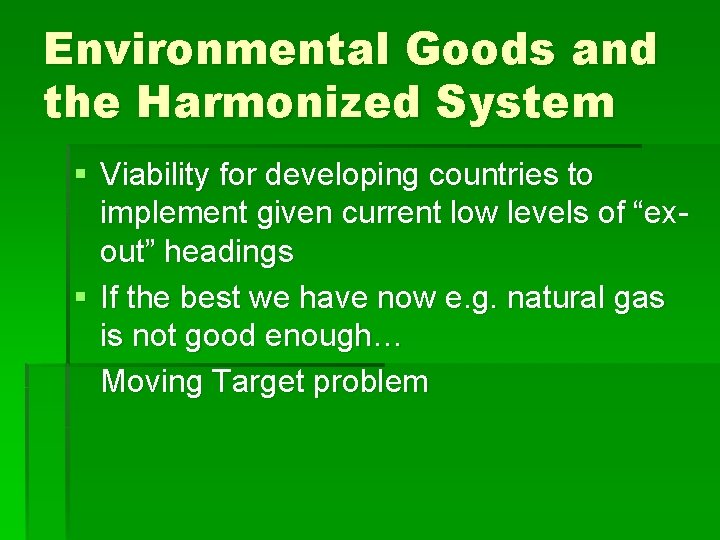 Environmental Goods and the Harmonized System

▪ Viability for developing countries to implement given current low levels of “ex-out” headings
▪ If the best we have now e.g. natural gas is not good enough…

Moving Target problem